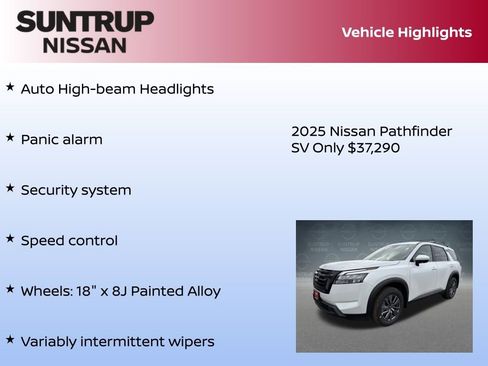 SUNTRUP NISSAN

Vehicle Highlights

★ Auto High-beam Headlights

★ Panic alarm

★ Security system

★ Speed control

★ Wheels: 18" x 8J Painted Alloy

★ Variably intermittent wipers

2025 Nissan Pathfinder SV Only $37,290